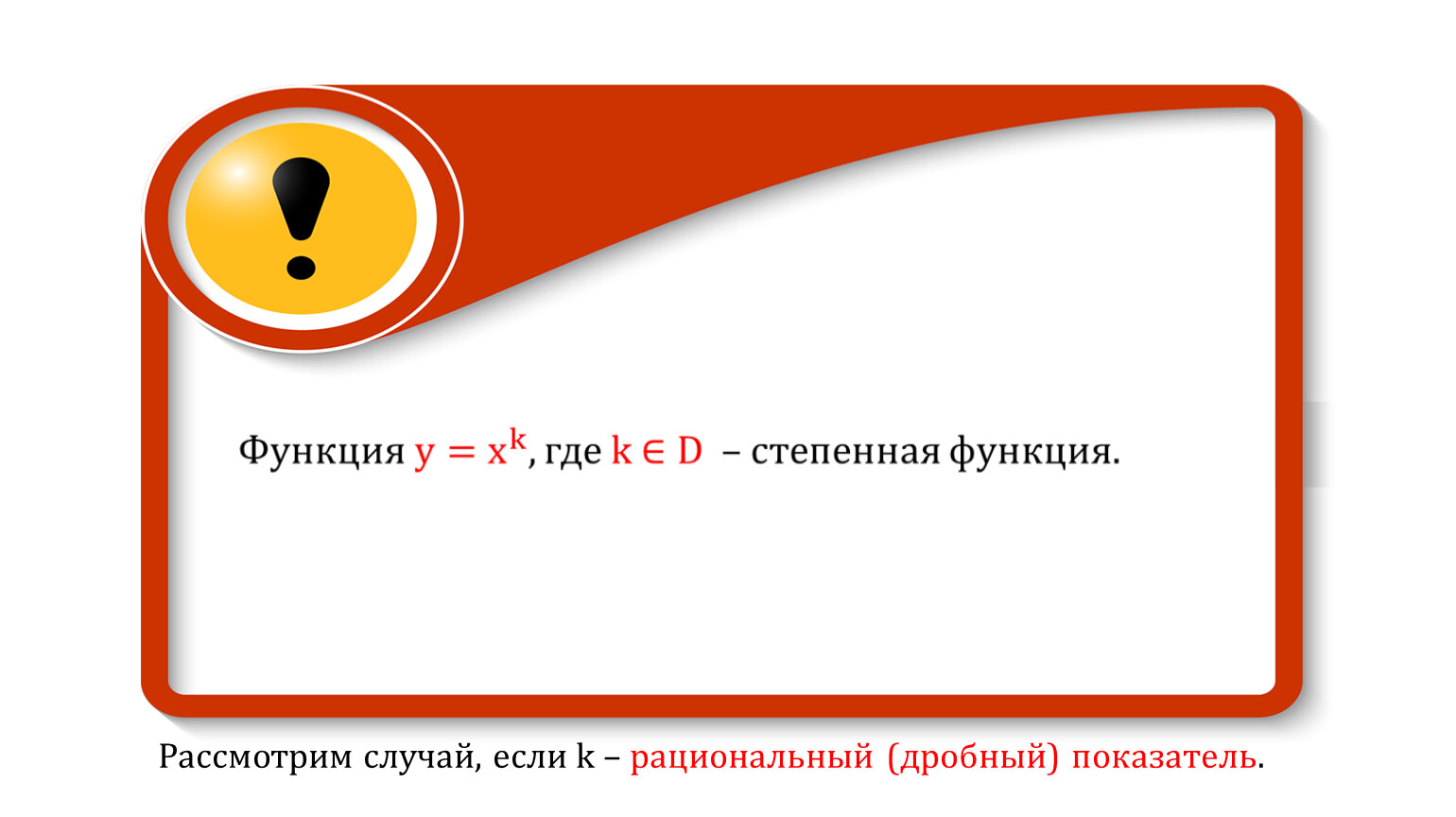 Функция $y = x^k$, где $k \in D$ – степенная функция.

Рассмотрим случай, если k – рациональный (дробный) показатель.